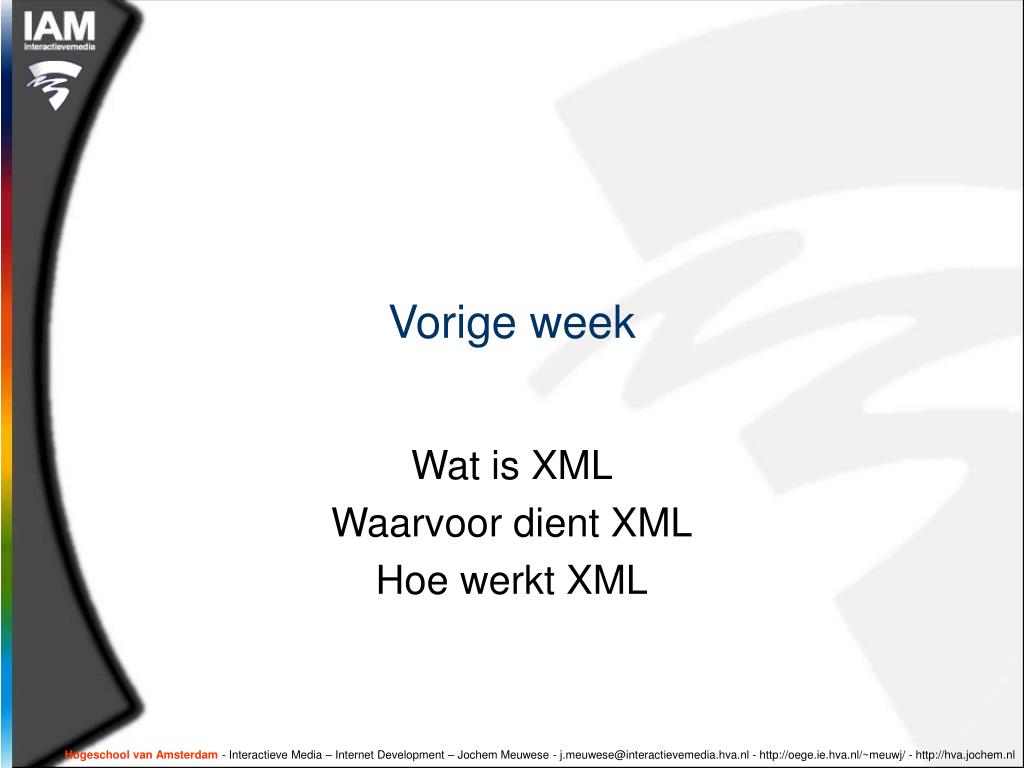 IAM
Interactievemedia

Vorige week

Wat is XML
Waarvoor dient XML
Hoe werkt XML

Hogeschool van Amsterdam - Interactieve Media – Internet Development – Jochem Meuwese - j.meuwese@interactievemedia.hva.nl - http://oege.ie.hva.nl/~meuwj/ - http://hva.jochem.nl